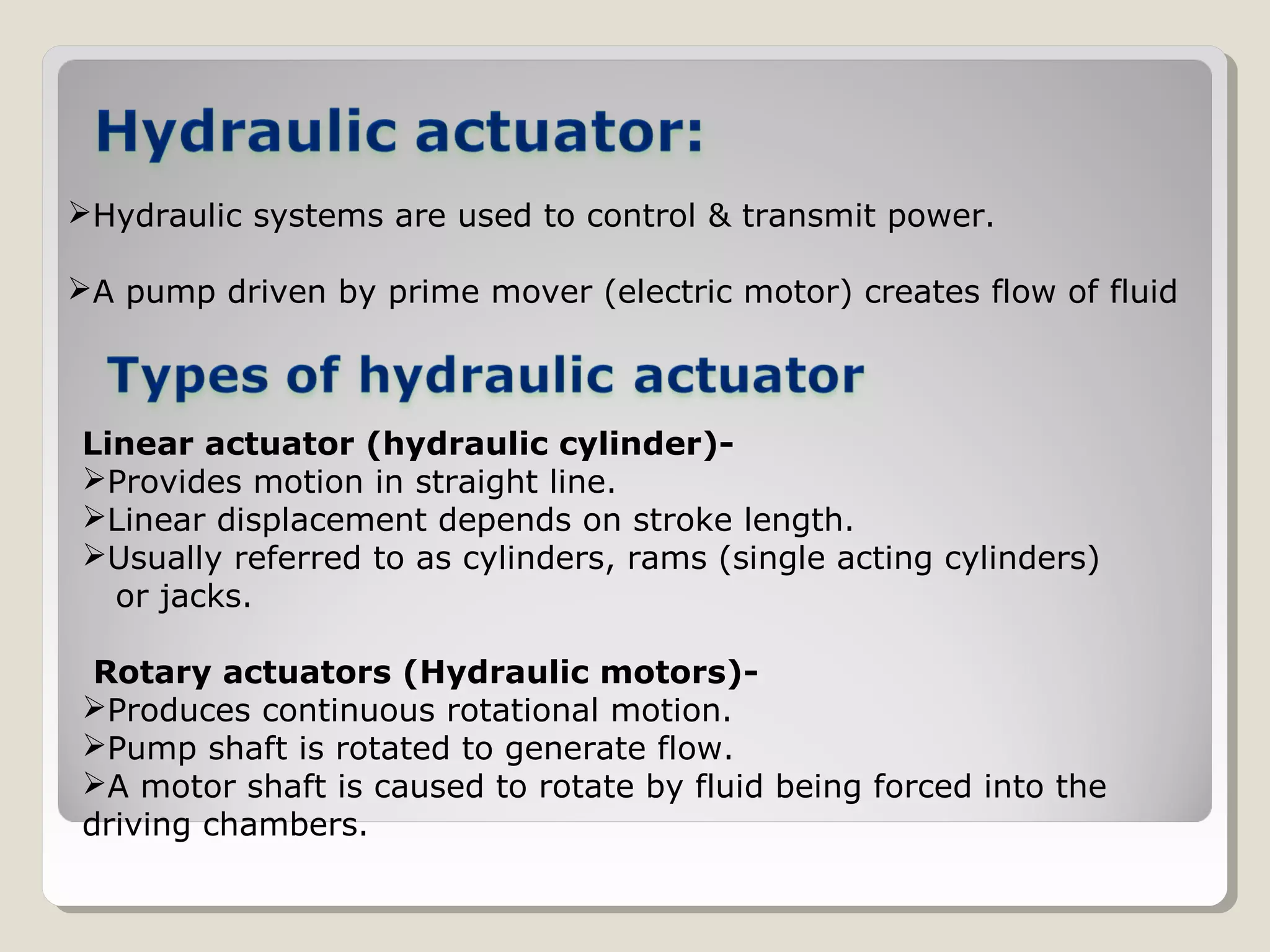 Hydraulic actuator:

➢Hydraulic systems are used to control & transmit power.

➢A pump driven by prime mover (electric motor) creates flow of fluid

Types of hydraulic actuator

Linear actuator (hydraulic cylinder)-
➢Provides motion in straight line.
➢Linear displacement depends on stroke length.
➢Usually referred to as cylinders, rams (single acting cylinders) or jacks.

Rotary actuators (Hydraulic motors)-
➢Produces continuous rotational motion.
➢Pump shaft is rotated to generate flow.
➢A motor shaft is caused to rotate by fluid being forced into the driving chambers.